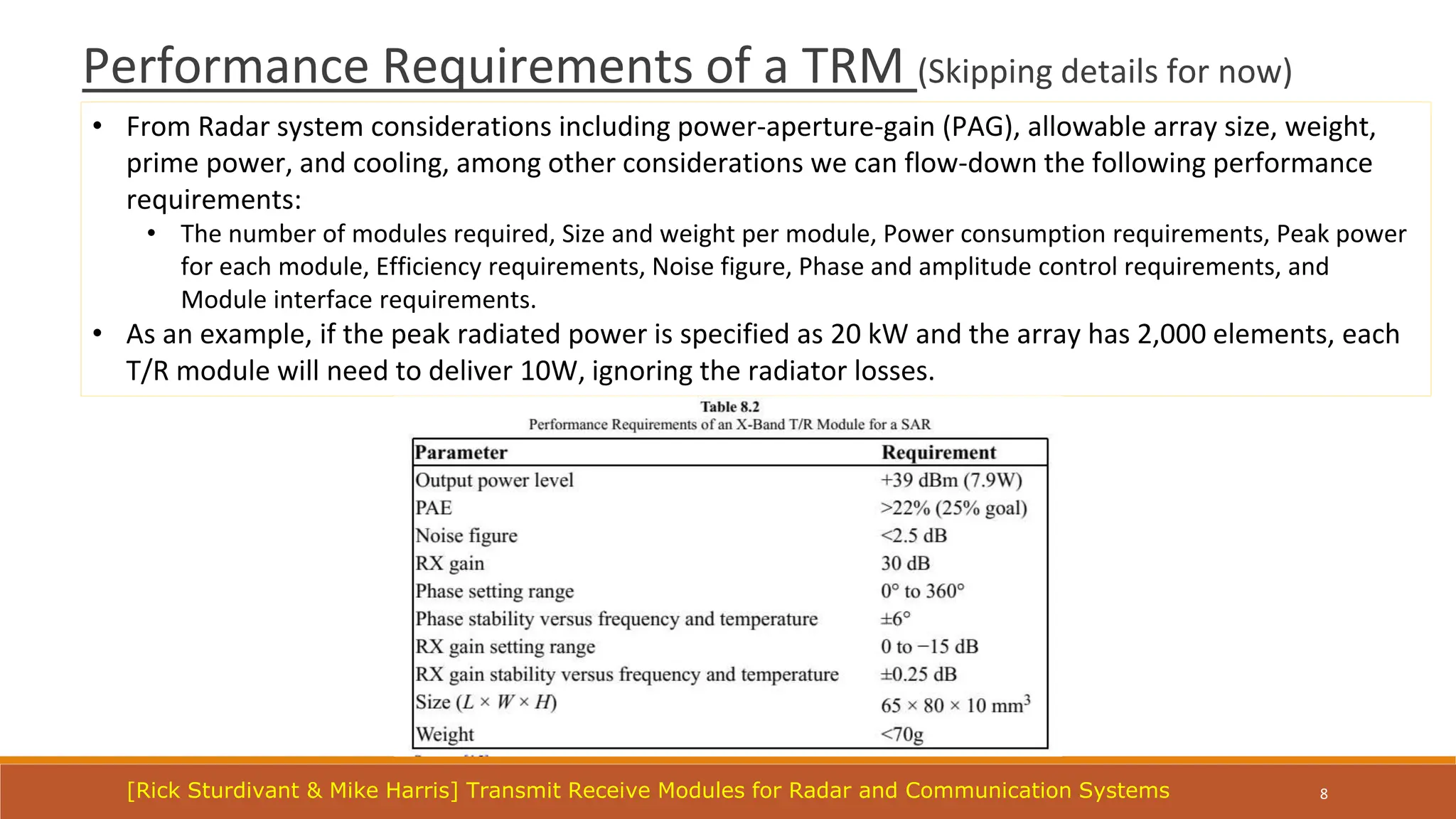 Performance Requirements of a TRM (Skipping details for now)

• From Radar system considerations including power-aperture-gain (PAG), allowable array size, weight, prime power, and cooling, among other considerations we can flow-down the following performance requirements:
 • The number of modules required, Size and weight per module, Power consumption requirements, Peak power for each module, Efficiency requirements, Noise figure, Phase and amplitude control requirements, and Module interface requirements.
• As an example, if the peak radiated power is specified as 20 kW and the array has 2,000 elements, each T/R module will need to deliver 10W, ignoring the radiator losses.

Table 8.2
Performance Requirements of an X-Band T/R Module for a SAR

| Parameter | Requirement |
|---|---|
| Output power level | +39 dBm (7.9W) |
| PAE | >22% (25% goal) |
| Noise figure | <2.5 dB |
| RX gain | 30 dB |
| Phase setting range | 0° to 360° |
| Phase stability versus frequency and temperature | ±6° |
| RX gain setting range | 0 to −15 dB |
| RX gain stability versus frequency and temperature | ±0.25 dB |
| Size ($L \times W \times H$) | $65 \times 80 \times 10$ mm$^3$ |
| Weight | <70g |

[Rick Sturdivant & Mike Harris] Transmit Receive Modules for Radar and Communication Systems

8